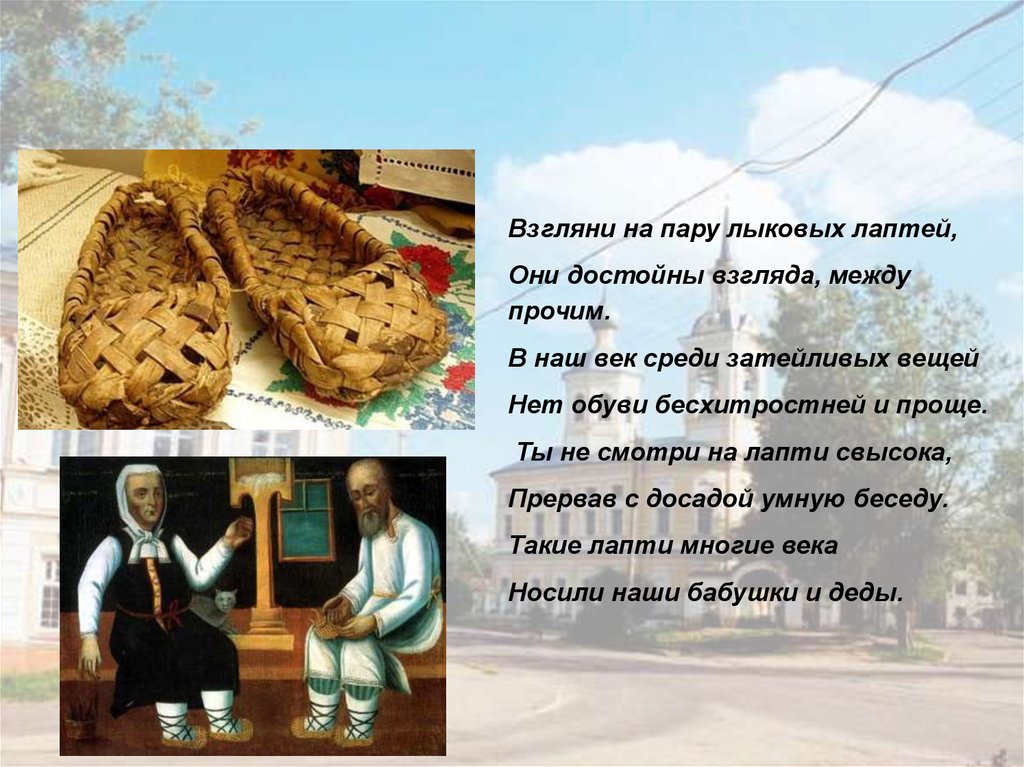 Взгляни на пару лыковых лаптей,

Они достойны взгляда, между прочим.

В наш век среди затейливых вещей

Нет обуви бесхитростней и проще.

Ты не смотри на лапти свысока,

Прервав с досадой умную беседу.

Такие лапти многие века

Носили наши бабушки и деды.